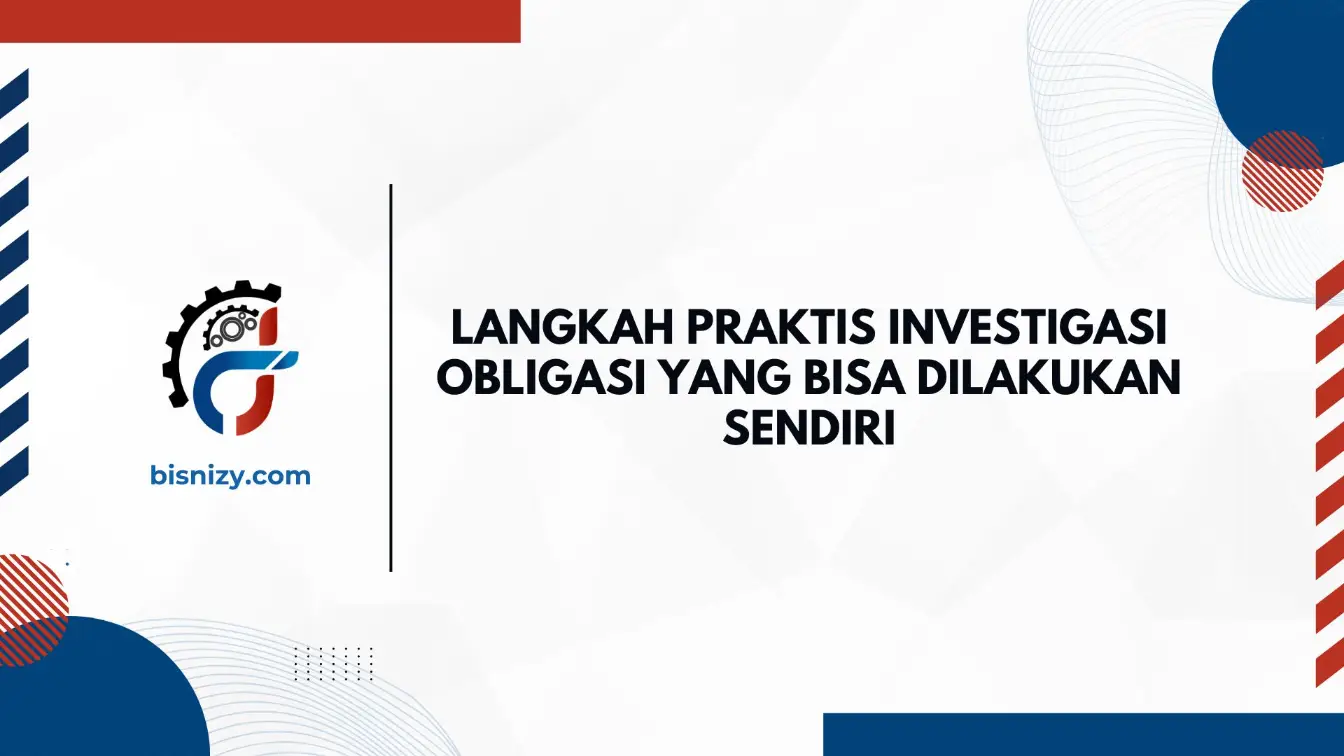 bisnizy.com

LANGKAH PRAKTIS INVESTIGASI OBLIGASI YANG BISA DILAKUKAN SENDIRI